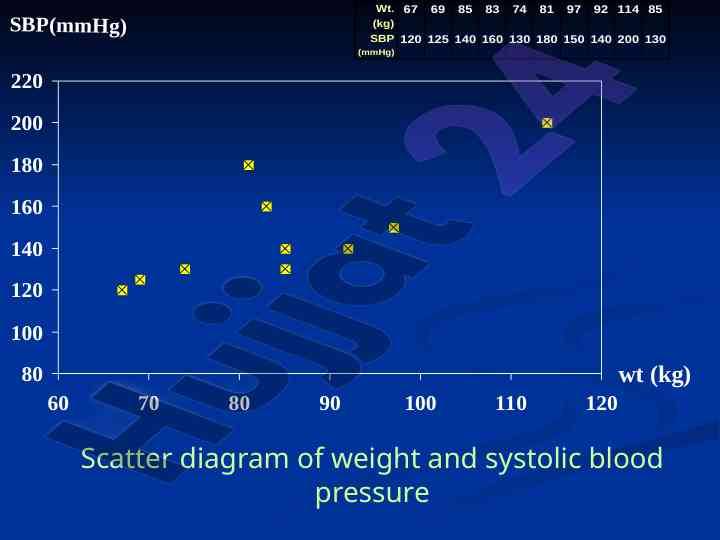 SBP(mmHg)

| Wt. (kg) | 67 | 69 | 85 | 83 | 74 | 81 | 97 | 92 | 114 | 85 |
|---|---|---|---|---|---|---|---|---|---|---|
| SBP (mmHg) | 120 | 125 | 140 | 160 | 130 | 180 | 150 | 140 | 200 | 130 |

220
200
180
160
140
120
100
80

60 70 80 90 100 110 120

wt (kg)

Hujjat 24

Scatter diagram of weight and systolic blood pressure